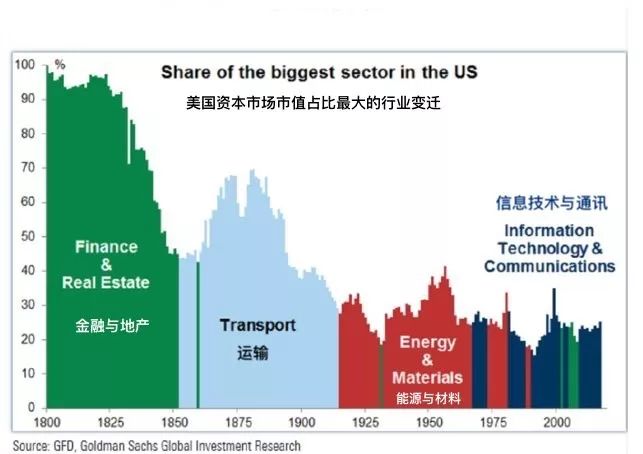 Share of the biggest sector in the US

美国资本市场市值占比最大的行业变迁

%

100
90
80
70
60
50
40
30
20
10
0

Finance
&
Real Estate

金融与地产

Transport

运输

Energy
&
Materials

能源与材料

信息技术与通讯

Information
Technology &
Communications

1800
1825
1850
1875
1900
1925
1950
1975
2000

Source: GFD, Goldman Sachs Global Investment Research